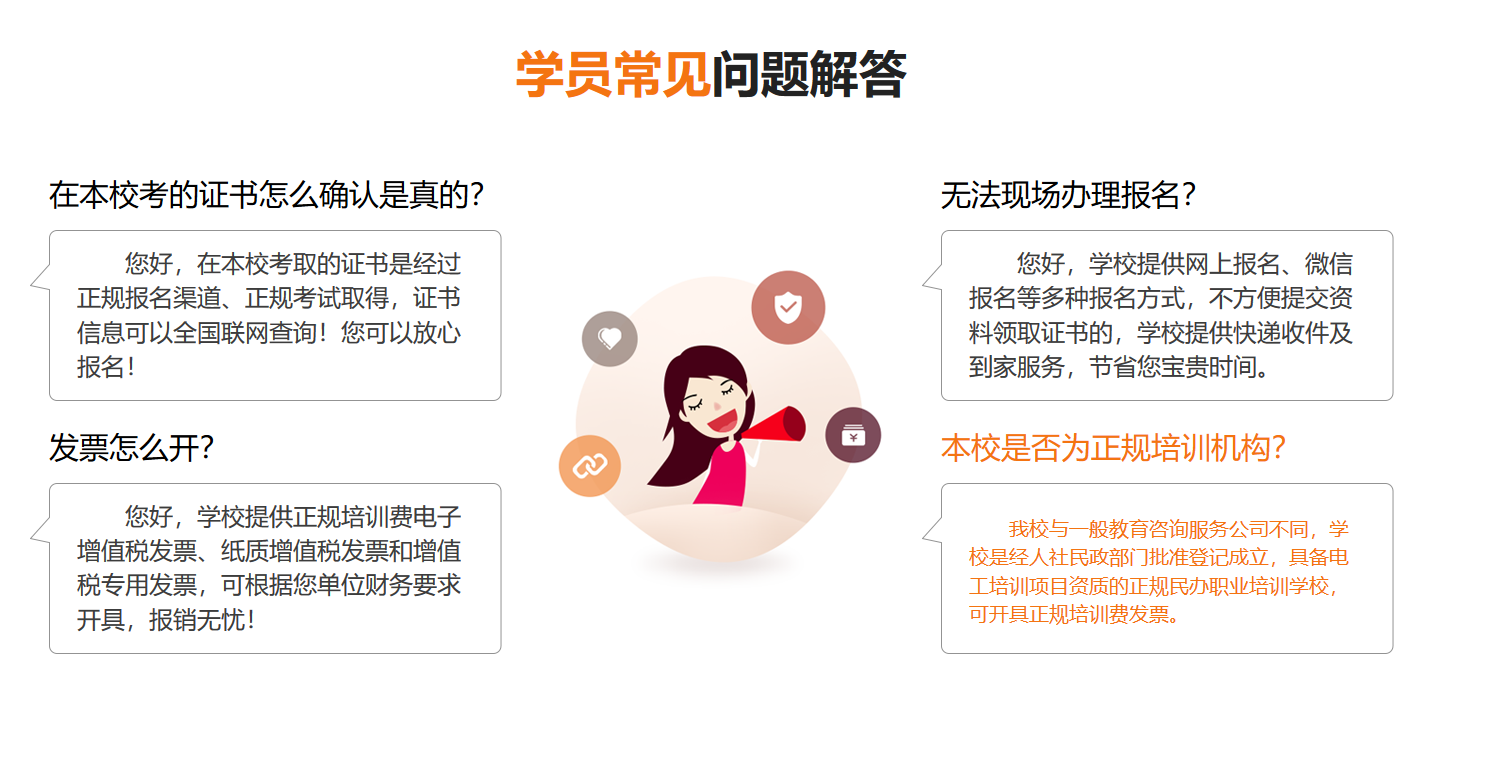 学员常见问题解答

在本校考的证书怎么确认是真的?

您好，在本校考取的证书是经过正规报名渠道、正规考试取得，证书信息可以全国联网查询！您可以放心报名！

发票怎么开?

您好，学校提供正规培训费电子增值税发票、纸质增值税发票和增值税专用发票，可根据您单位财务要求开具，报销无忧！

无法现场办理报名?

您好，学校提供网上报名、微信报名等多种报名方式，不方便提交资料领取证书的，学校提供快递收件及到家服务，节省您宝贵时间。

本校是否为正规培训机构?

我校与一般教育咨询服务公司不同，学校是经人社民政部门批准登记成立，具备电工培训项目资质的正规民办职业培训学校，可开具正规培训费发票。